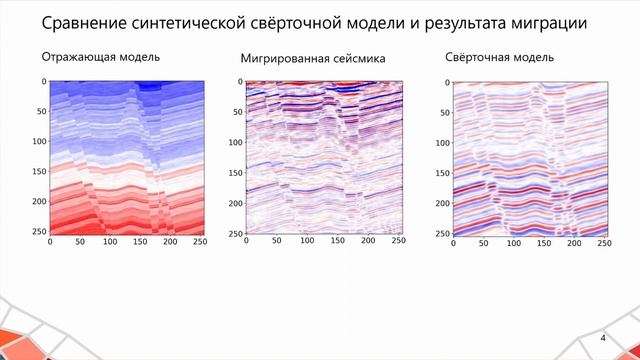 Сравнение синтетической свёрточной модели и результата миграции

Отражающая модель

0
50
100
150
200
250
0 50 100 150 200 250

Мигрированная сейсмика

0
50
100
150
200
250
0 50 100 150 200 250

Свёрточная модель

0
50
100
150
200
250
0 50 100 150 200 250

4